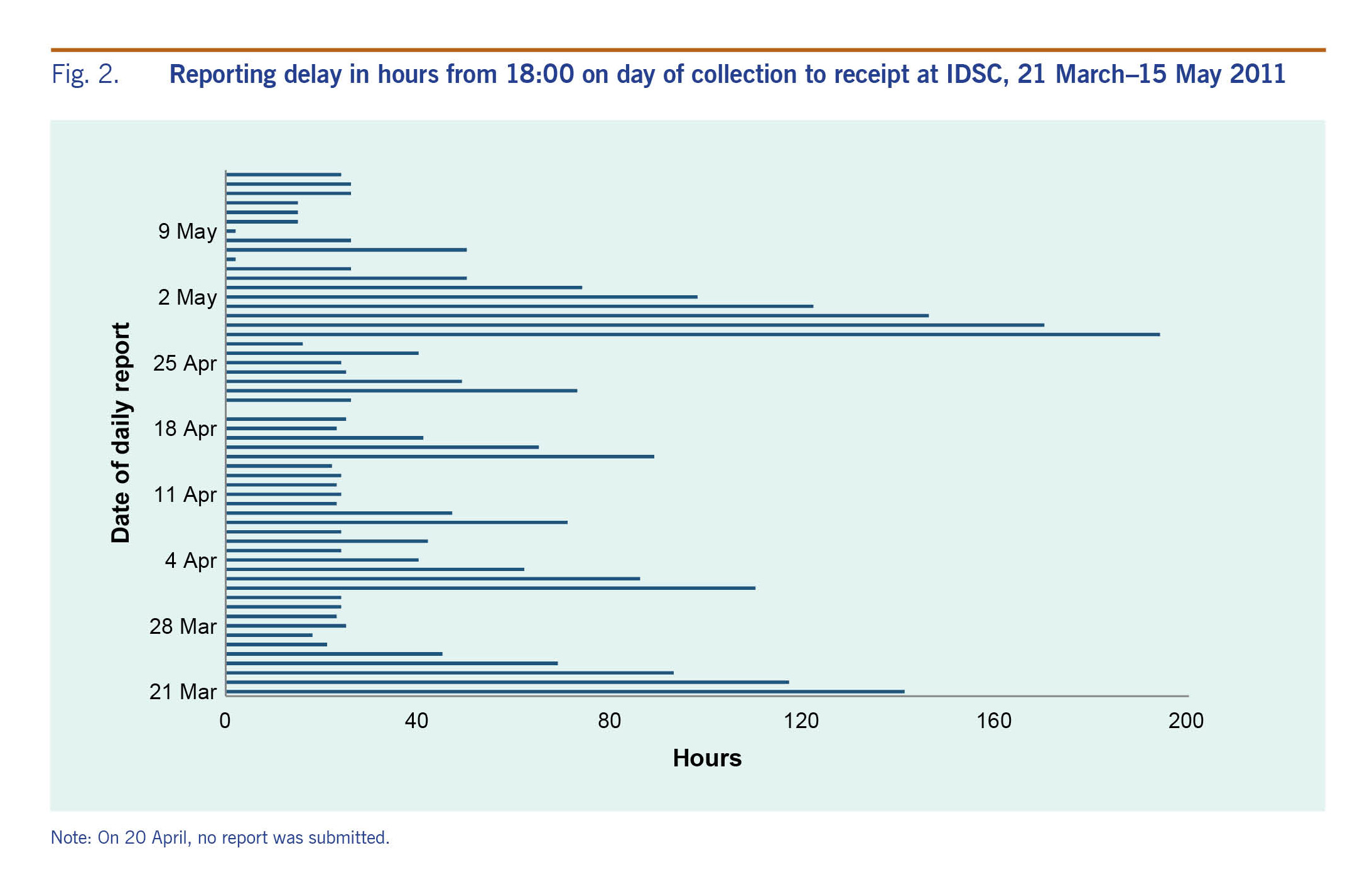 Fig. 2. Reporting delay in hours from 18:00 on day of collection to receipt at IDSC, 21 March–15 May 2011

Date of daily report

9 May
2 May
25 Apr
18 Apr
11 Apr
4 Apr
28 Mar
21 Mar

0
40
80
120
160
200

Hours

Note: On 20 April, no report was submitted.